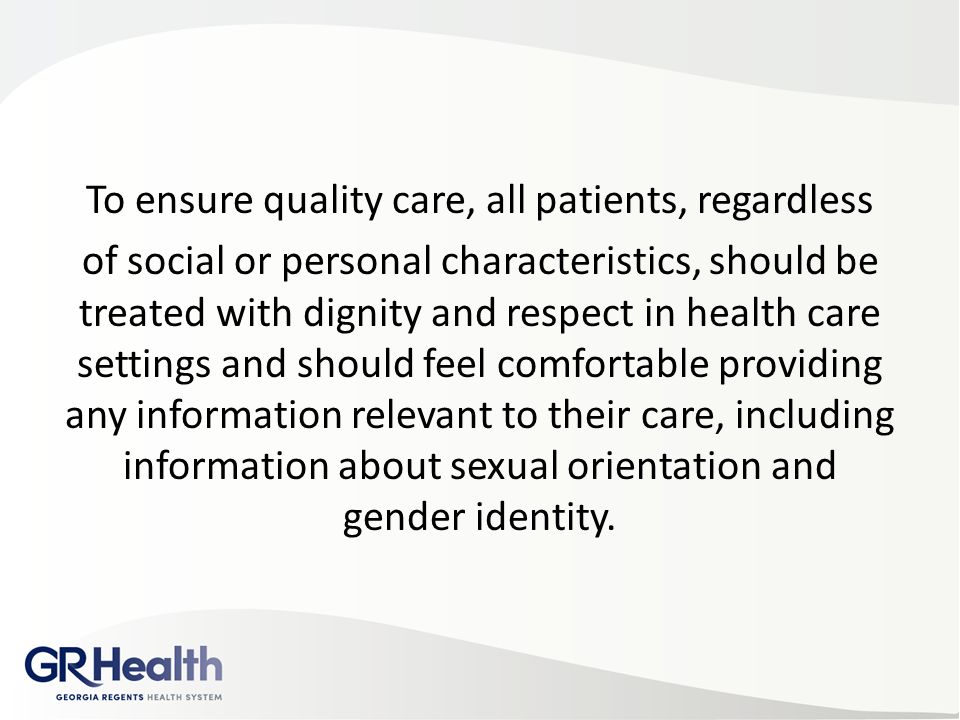 To ensure quality care, all patients, regardless of social or personal characteristics, should be treated with dignity and respect in health care settings and should feel comfortable providing any information relevant to their care, including information about sexual orientation and gender identity.

GRHealth
GEORGIA REGENTS HEALTH SYSTEM